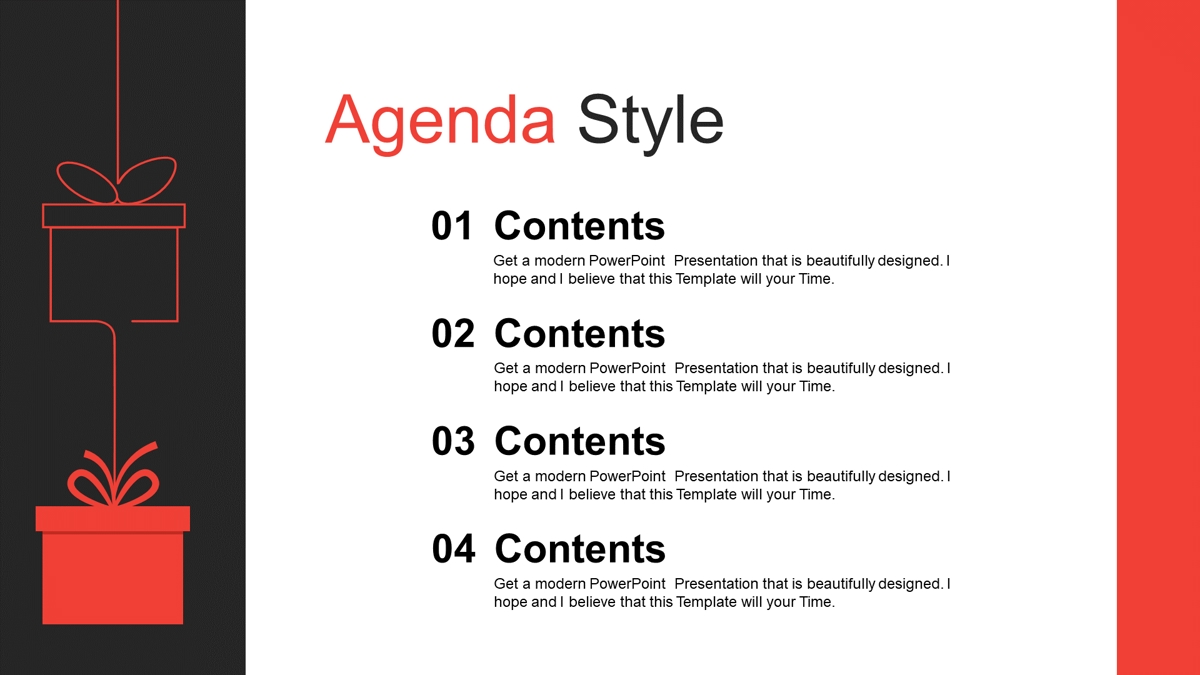 Agenda Style

01 Contents
Get a modern PowerPoint Presentation that is beautifully designed. I hope and I believe that this Template will your Time.

02 Contents
Get a modern PowerPoint Presentation that is beautifully designed. I hope and I believe that this Template will your Time.

03 Contents
Get a modern PowerPoint Presentation that is beautifully designed. I hope and I believe that this Template will your Time.

04 Contents
Get a modern PowerPoint Presentation that is beautifully designed. I hope and I believe that this Template will your Time.